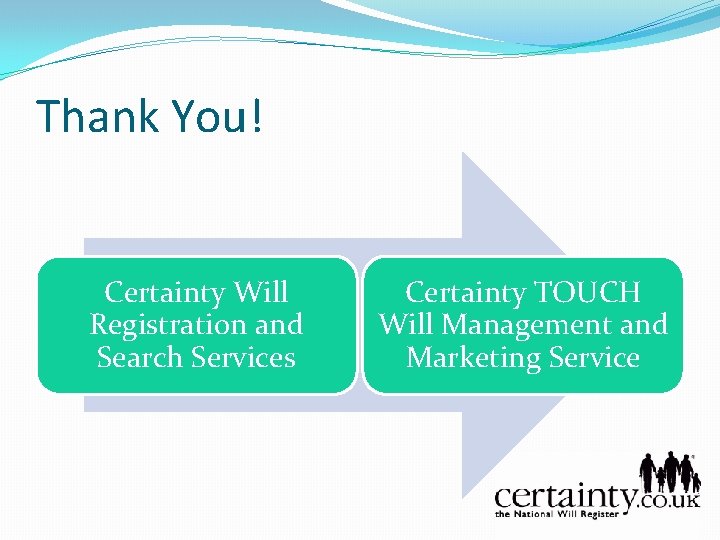 Thank You!

Certainty Will Registration and Search Services

Certainty TOUCH Will Management and Marketing Service

certainty.co.uk
the National Will Register